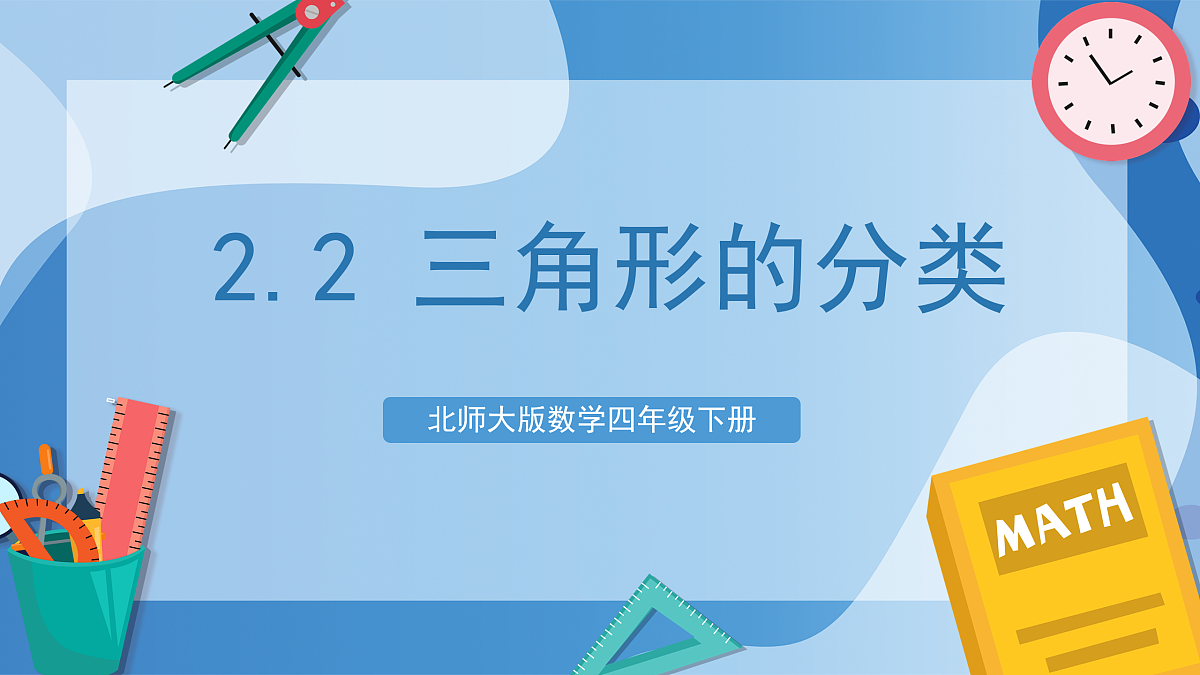 2.2 三角形的分类

北师大版数学四年级下册

MATH